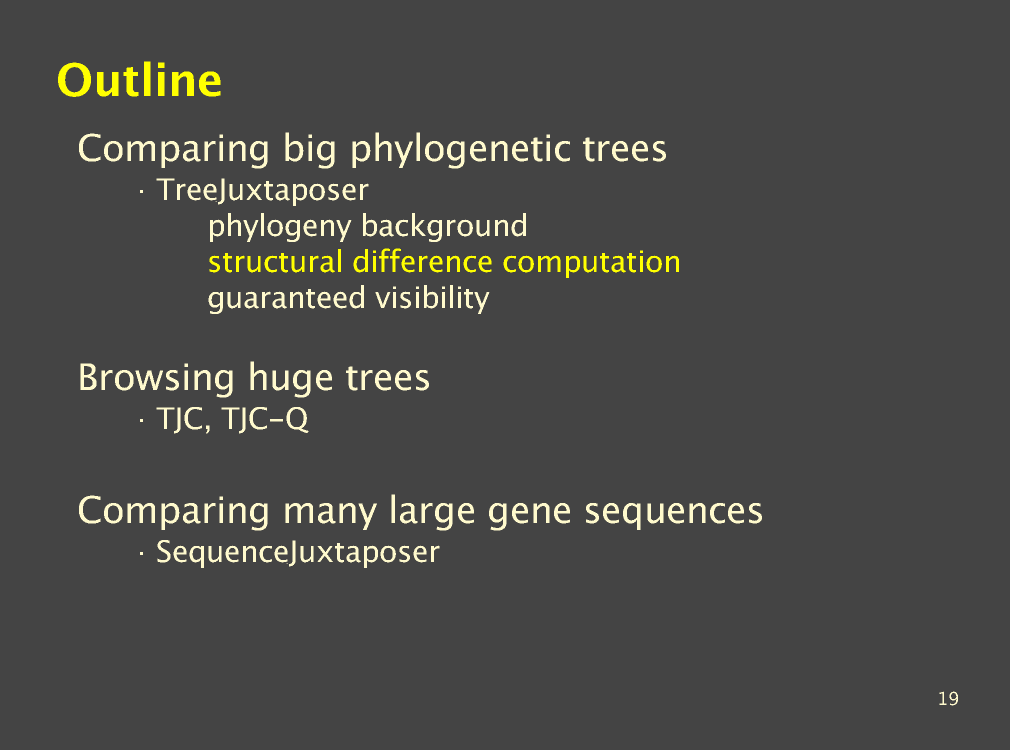 Outline

Comparing big phylogenetic trees

· TreeJuxtaposer

phylogeny background

structural difference computation

guaranteed visibility

Browsing huge trees

· TJC, TJC-Q

Comparing many large gene sequences

· SequenceJuxtaposer

19